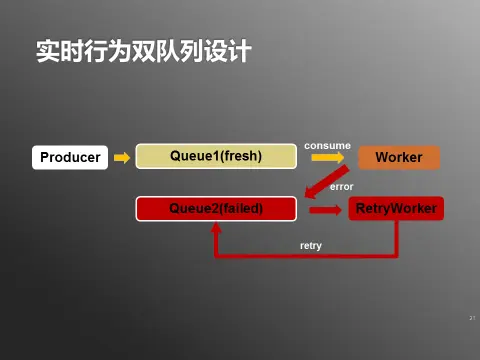 实时行为双队列设计

Producer

Queue1(fresh)

consume

Worker

error

Queue2(failed)

RetryWorker

retry

21